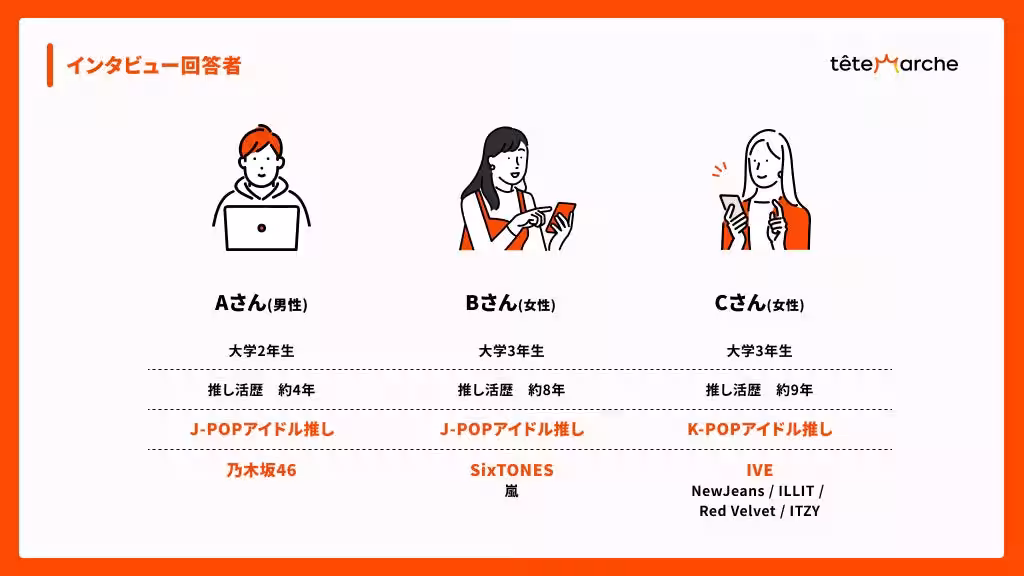 インタビュー回答者

têteMarche

Aさん(男性)

大学2年生

推し活歴　約4年

J-POPアイドル推し

乃木坂46

Bさん(女性)

大学3年生

推し活歴　約8年

J-POPアイドル推し

SixTONES
嵐

Cさん(女性)

大学3年生

推し活歴　約9年

K-POPアイドル推し

IVE
NewJeans / ILLIT / Red Velvet / ITZY